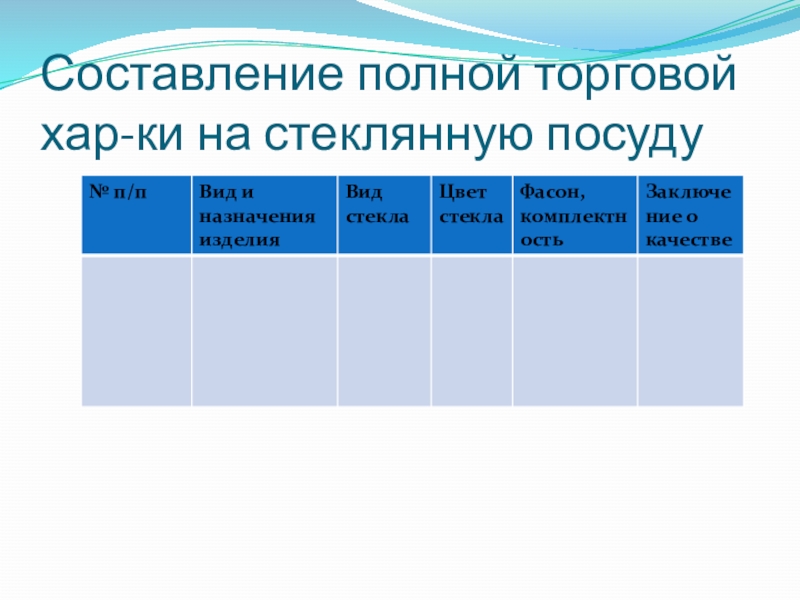 Составление полной торговой хар-ки на стеклянную посуду

| № п/п | Вид и назначения изделия | Вид стекла | Цвет стекла | Фасон, комплектность | Заключение о качестве |
|---|---|---|---|---|---|
| | | | | | |